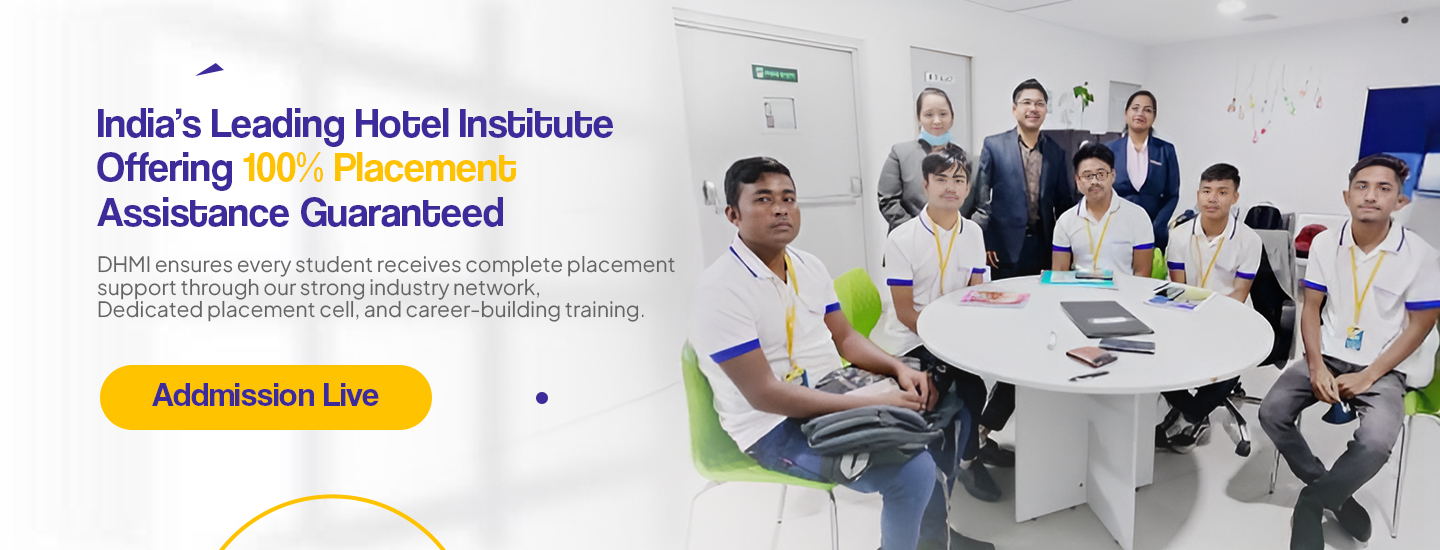 India's Leading Hotel Institute Offering 100% Placement Assistance Guaranteed

DHMI ensures every student receives complete placement support through our strong industry network, Dedicated placement cell, and career-building training.

Addmission Live